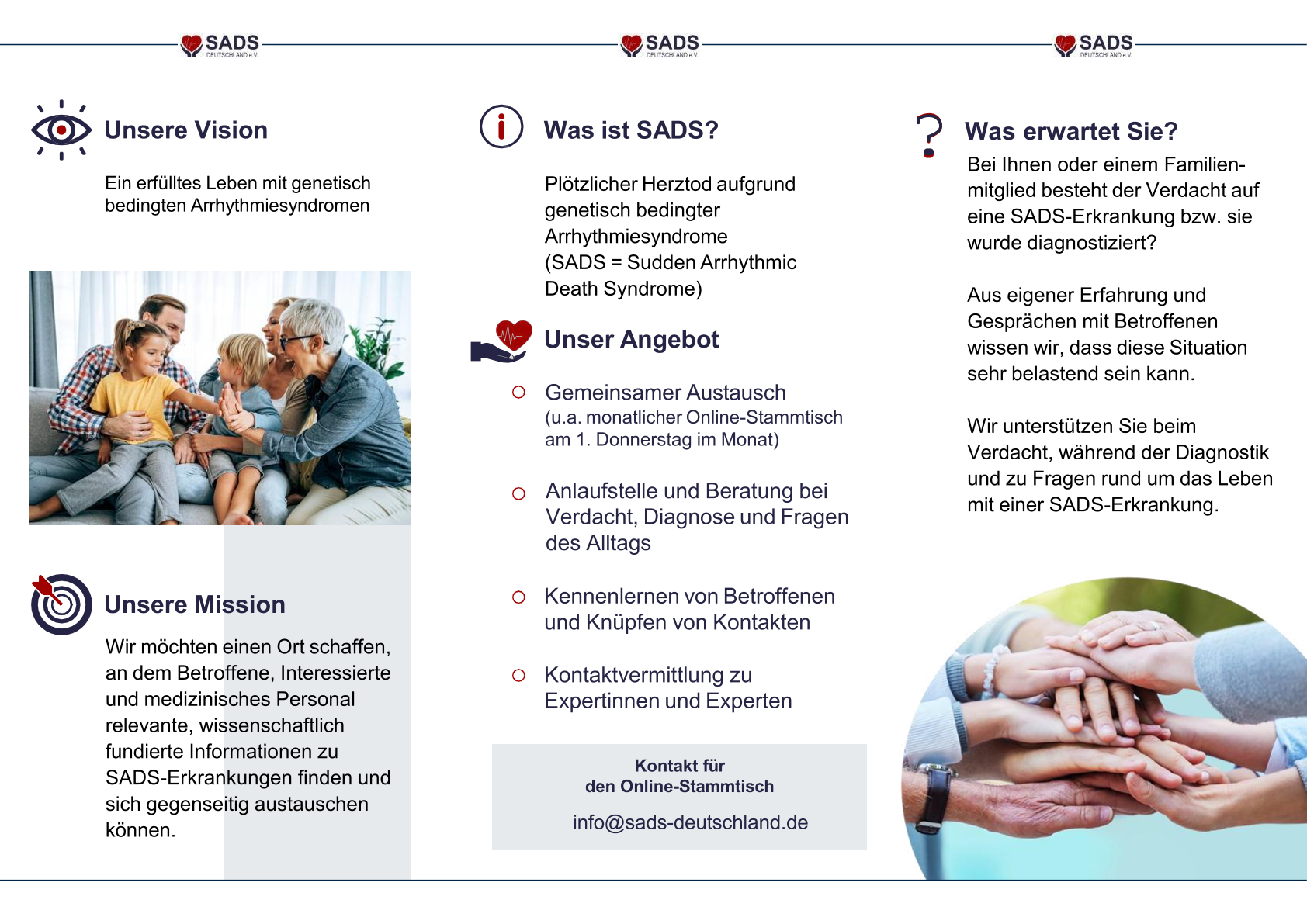 SADS
DEUTSCHLAND e.V.

Unsere Vision

Ein erfülltes Leben mit genetisch bedingten Arrhythmiesyndromen

Unsere Mission

Wir möchten einen Ort schaffen, an dem Betroffene, Interessierte und medizinisches Personal relevante, wissenschaftlich fundierte Informationen zu SADS-Erkrankungen finden und sich gegenseitig austauschen können.

SADS
DEUTSCHLAND e.V.

Was ist SADS?

Plötzlicher Herztod aufgrund genetisch bedingter Arrhythmiesyndrome (SADS = Sudden Arrhythmic Death Syndrome)

Unser Angebot

Gemeinsamer Austausch
(u.a. monatlicher Online-Stammtisch am 1. Donnerstag im Monat)

Anlaufstelle und Beratung bei Verdacht, Diagnose und Fragen des Alltags

Kennenlernen von Betroffenen und Knüpfen von Kontakten

Kontaktvermittlung zu Expertinnen und Experten

Kontakt für den Online-Stammtisch

info@sads-deutschland.de

SADS
DEUTSCHLAND e.V.

Was erwartet Sie?

Bei Ihnen oder einem Familienmitglied besteht der Verdacht auf eine SADS-Erkrankung bzw. sie wurde diagnostiziert?

Aus eigener Erfahrung und Gesprächen mit Betroffenen wissen wir, dass diese Situation sehr belastend sein kann.

Wir unterstützen Sie beim Verdacht, während der Diagnostik und zu Fragen rund um das Leben mit einer SADS-Erkrankung.